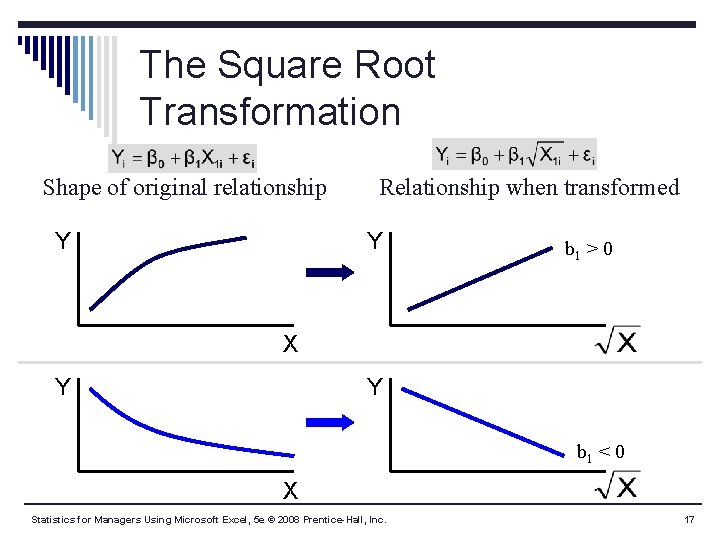 The Square Root Transformation

$Y_i = \beta_0 + \beta_1 X_{1i} + \varepsilon_i$

Shape of original relationship

$Y_i = \beta_0 + \beta_1 \sqrt{X_{1i}} + \varepsilon_i$

Relationship when transformed

Y

X

Y

$b_1 > 0$

$\sqrt{X}$

Y

X

Y

$b_1 < 0$

$\sqrt{X}$

Statistics for Managers Using Microsoft Excel, 5e © 2008 Prentice-Hall, Inc.

17